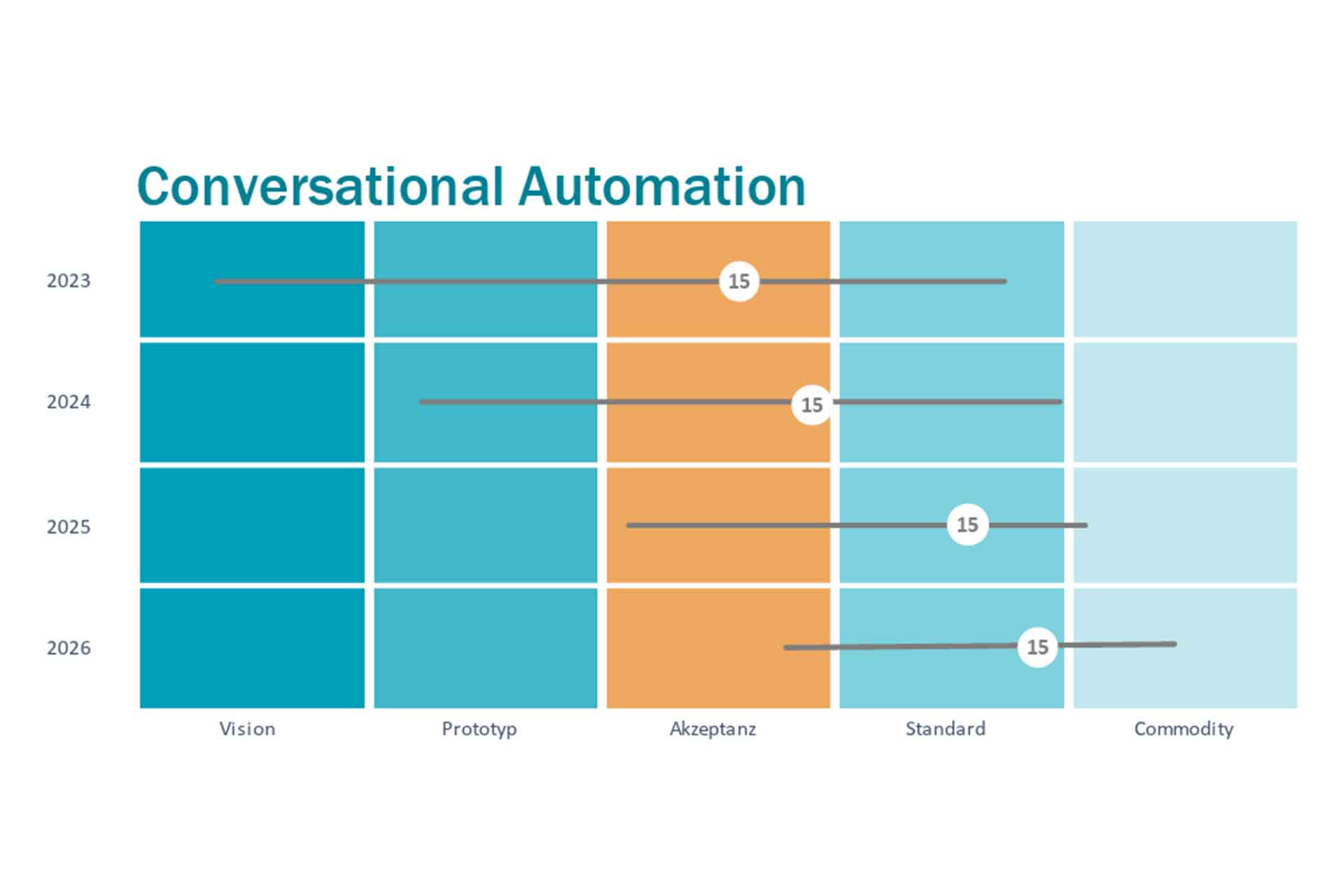 Conversational Automation

2023
15

2024
15

2025
15

2026
15

Vision
Prototyp
Akzeptanz
Standard
Commodity